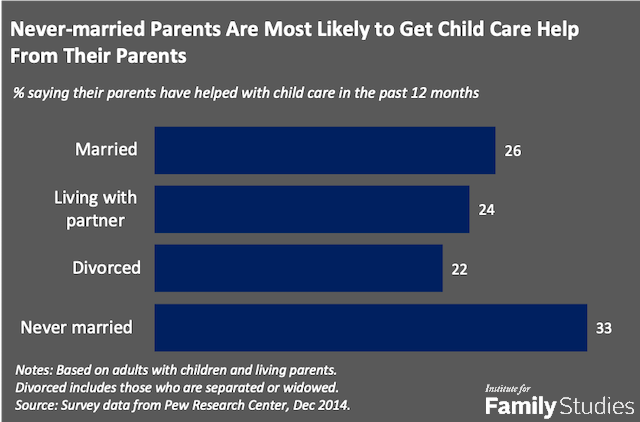 Never-married Parents Are Most Likely to Get Child Care Help From Their Parents

% saying their parents have helped with child care in the past 12 months

Married 26

Living with partner 24

Divorced 22

Never married 33

Notes: Based on adults with children and living parents.
Divorced includes those who are separated or widowed.
Source: Survey data from Pew Research Center, Dec 2014.

Institute for
Family Studies